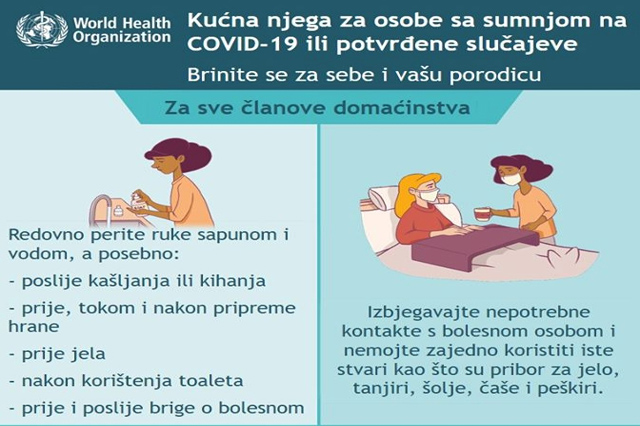 World Health Organization

Kućna njega za osobe sa sumnjom na COVID-19 ili potvrđene slučajeve

Brinite se za sebe i vašu porodicu

Za sve članove domaćinstva

Redovno perite ruke sapunom i vodom, a posebno:

- poslije kašljanja ili kihanja

- prije, tokom i nakon pripreme hrane

- prije jela

- nakon korištenja toaleta

- prije i poslije brige o bolesnom

Izbjegavajte nepotrebne kontakte s bolesnom osobom i nemojte zajedno koristiti iste stvari kao što su pribor za jelo, tanjiri, šolje, čaše i peškiri.